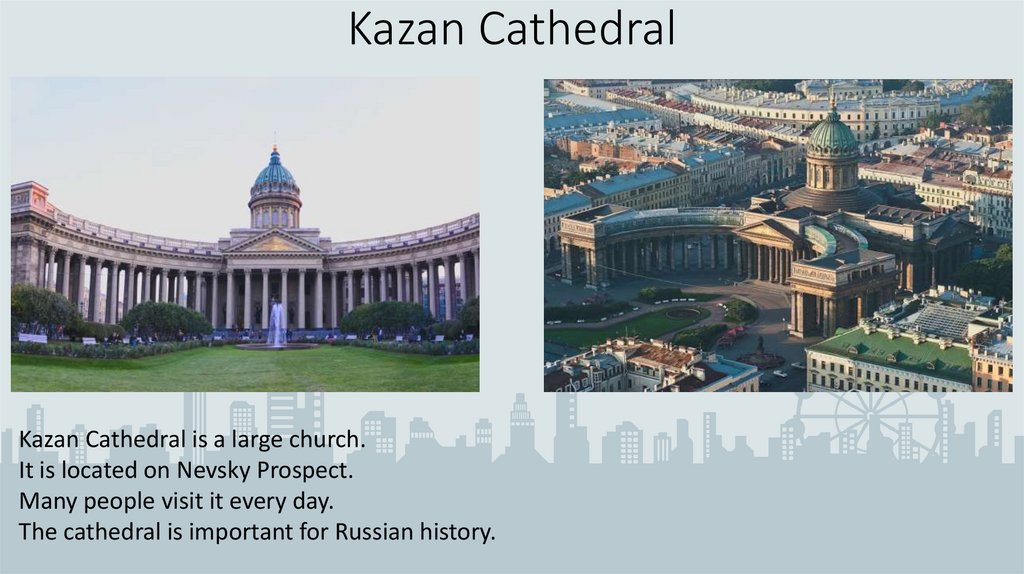 Kazan Cathedral

Kazan Cathedral is a large church.
It is located on Nevsky Prospect.
Many people visit it every day.
The cathedral is important for Russian history.